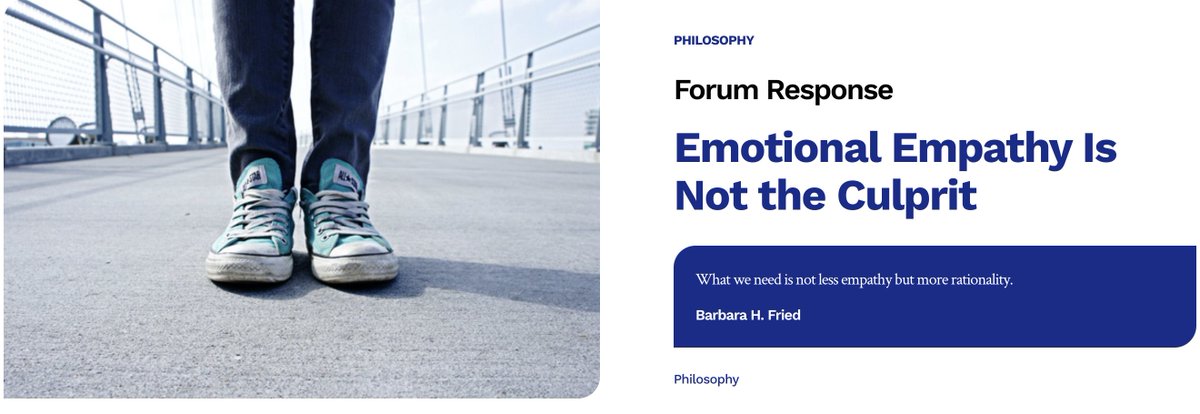 PHILOSOPHY

Forum Response

Emotional Empathy Is Not the Culprit

What we need is not less empathy but more rationality.

Barbara H. Fried

Philosophy